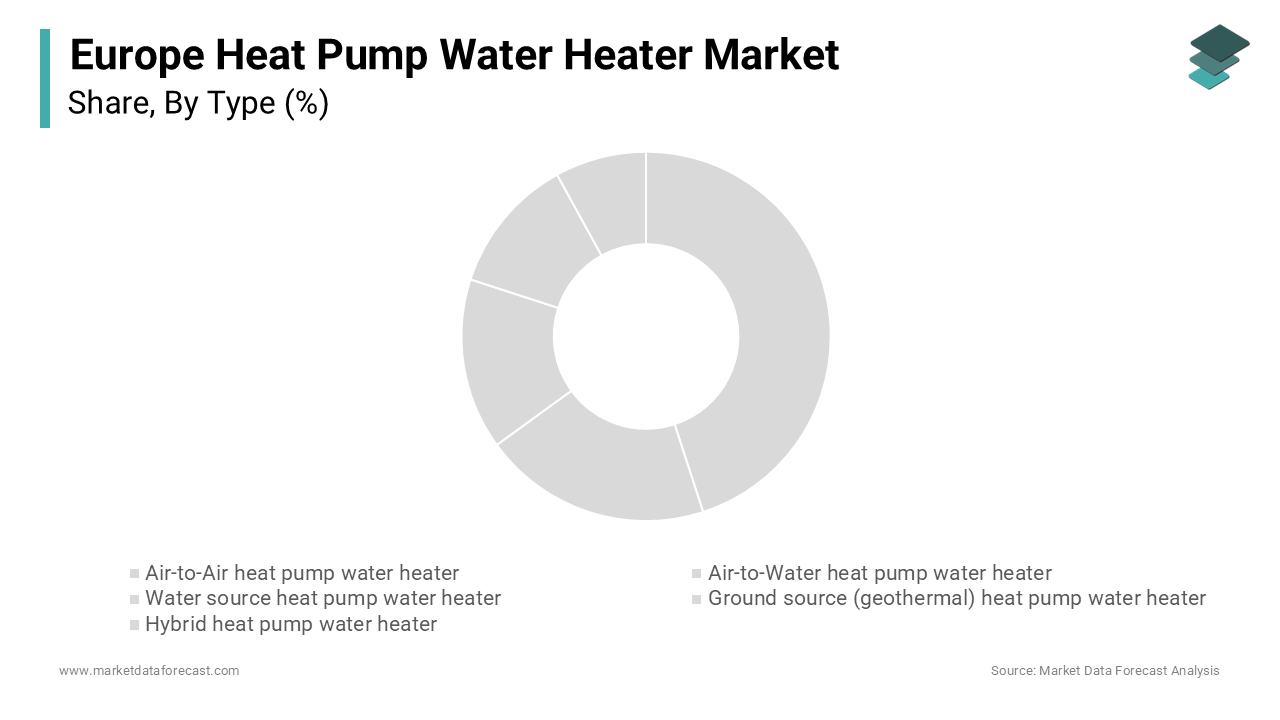 Europe Heat Pump Water Heater Market
Share, By Type (%)

Air-to-Air heat pump water heater
Air-to-Water heat pump water heater
Water source heat pump water heater
Ground source (geothermal) heat pump water heater
Hybrid heat pump water heater

www.marketdataforecast.com
Source: Market Data Forecast Analysis